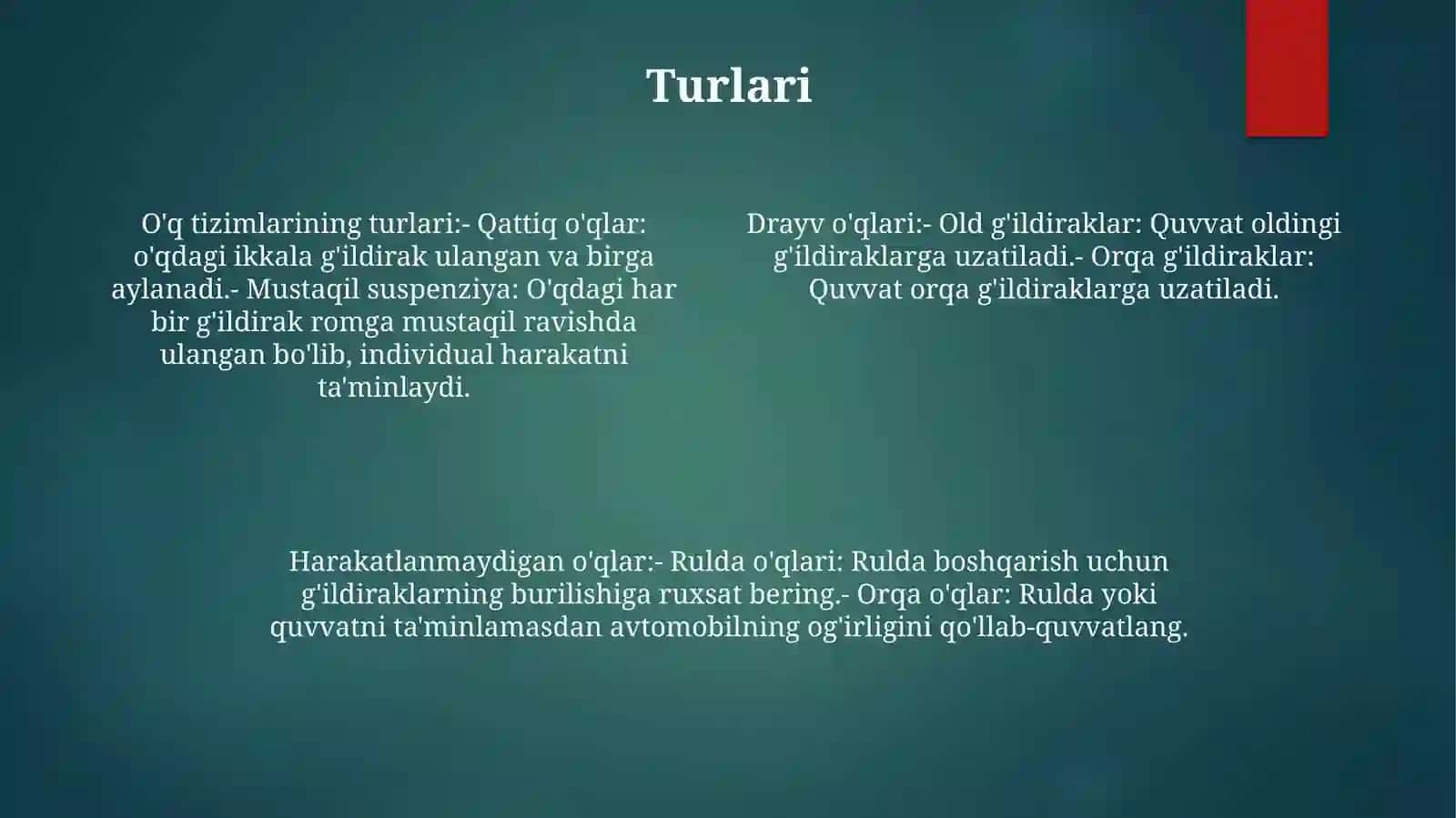 Turlari

O'q tizimlarining turlari:- Qattiq o'qlar: o'qdagi ikkala g'ildirak ulangan va birga aylanadi.- Mustaqil suspenziya: O'qdagi har bir g'ildirak romga mustaqil ravishda ulangan bo'lib, individual harakatni ta'minlaydi.

Drayv o'qlari:- Old g'ildiraklar: Quvvat oldingi g'ildiraklarga uzatiladi.- Orqa g'ildiraklar: Quvvat orqa g'ildiraklarga uzatiladi.

Harakatlanmaydigan o'qlar:- Rulda o'qlari: Rulda boshqarish uchun g'ildiraklarning burilishiga ruxsat bering.- Orqa o'qlar: Rulda yoki quvvatni ta'minlamasdan avtomobilning og'irligini qo'llab-quvvatlang.